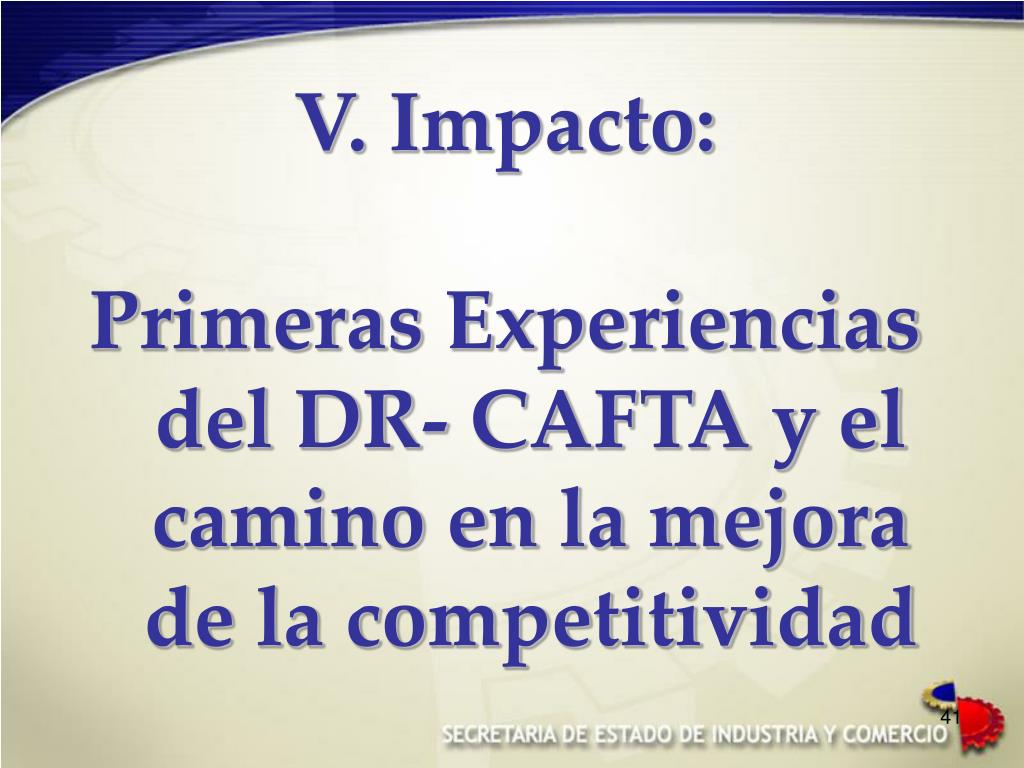 V. Impacto:

Primeras Experiencias del DR- CAFTA y el camino en la mejora de la competitividad

41

SECRETARIA DE ESTADO DE INDUSTRIA Y COMERCIO